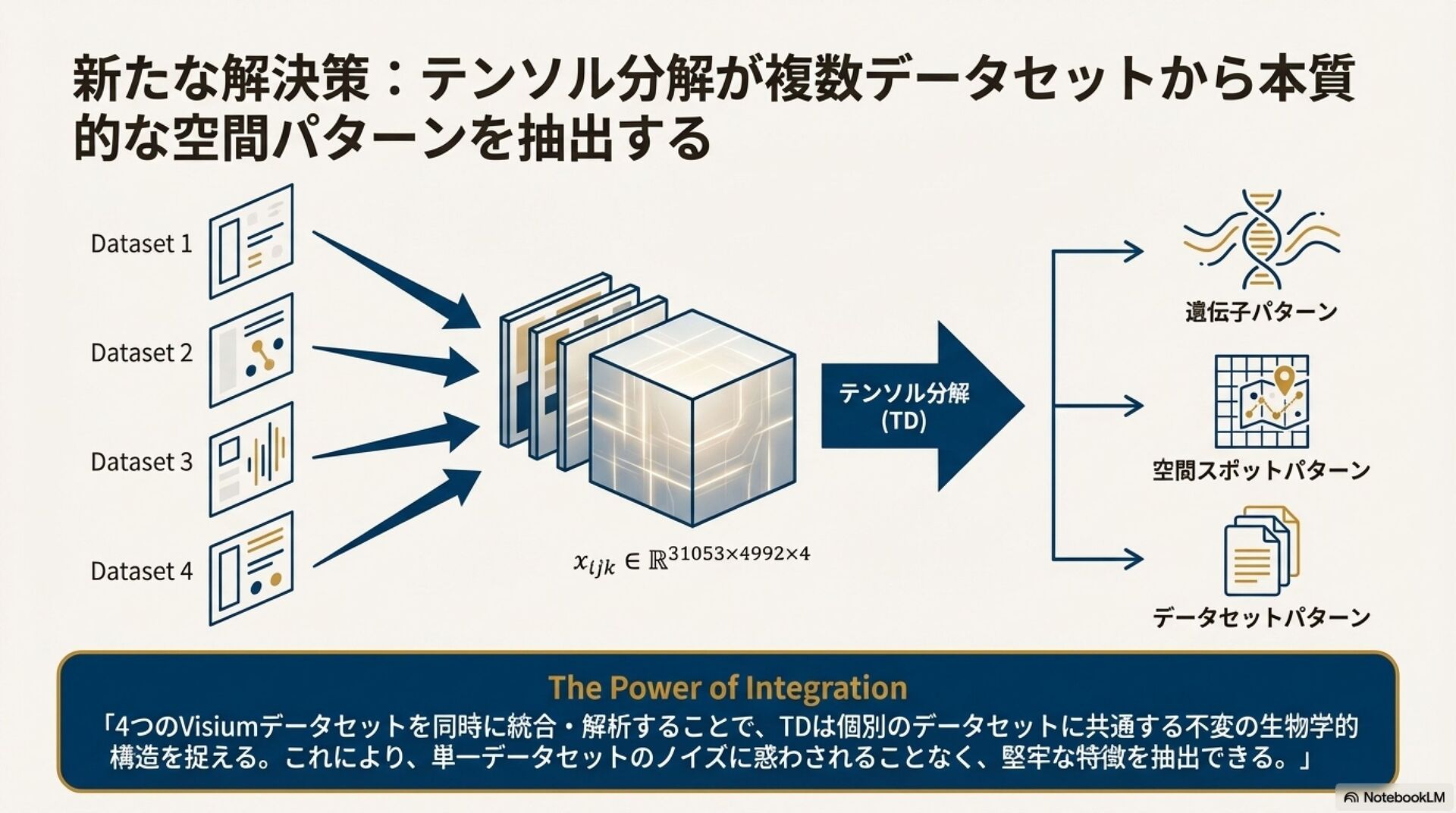 新たな解決策：テンソル分解が複数データセットから本質的な空間パターンを抽出する

Dataset 1

Dataset 2

Dataset 3

Dataset 4

$x_{ijk} \in \mathbb{R}^{31053 \times 4992 \times 4}$

テンソル分解 (TD)

遺伝子パターン

空間スポットパターン

データセットパターン

The Power of Integration

「4つのVisiumデータセットを同時に統合・解析することで、TDは個別のデータセットに共通する不変の生物学的構造を捉える。これにより、単一データセットのノイズに惑わされることなく、堅牢な特徴を抽出できる。」

NotebookLM